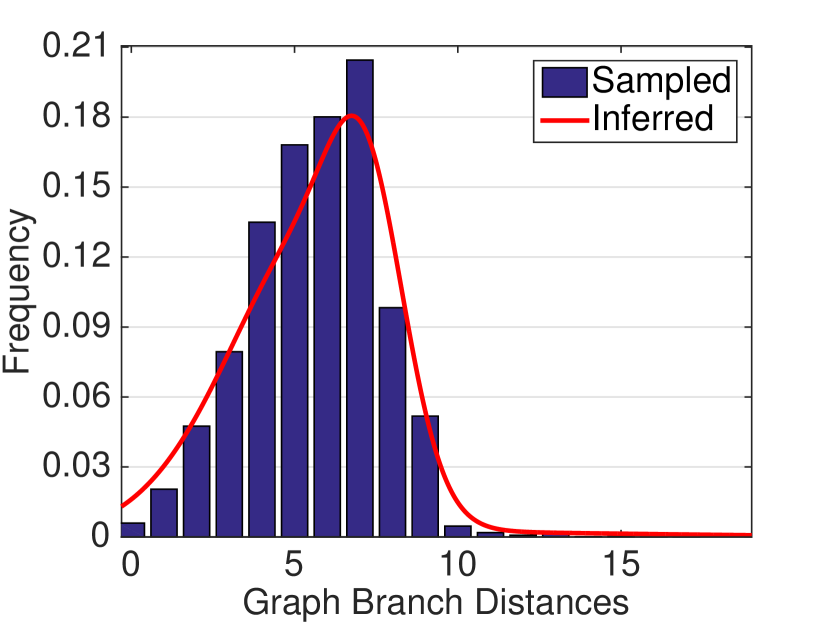 Sampled
Inferred

Frequency

0.21
0.18
0.15
0.12
0.09
0.06
0.03
0

0
5
10
15

Graph Branch Distances